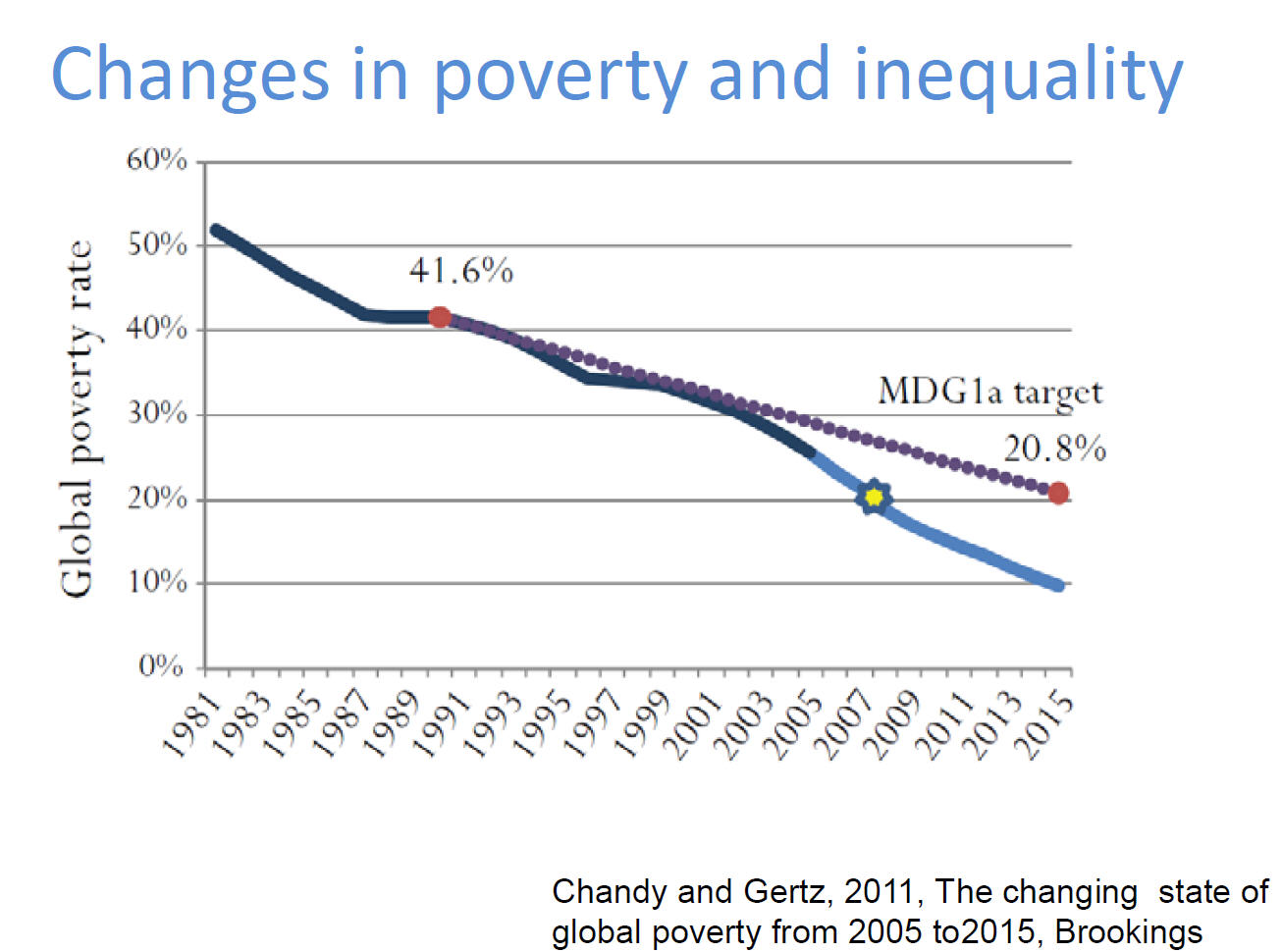 Changes in poverty and inequality

Global poverty rate

60%
50%
40%
30%
20%
10%
0%

41.6%

MDG1a target

20.8%

1981 1983 1985 1987 1989 1991 1993 1995 1997 1999 2001 2003 2005 2007 2009 2011 2013 2015

Chandy and Gertz, 2011, The changing state of global poverty from 2005 to2015, Brookings